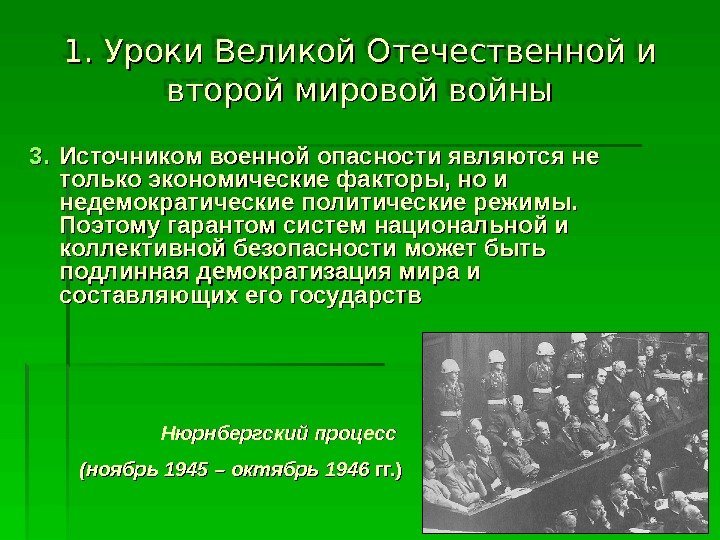 1. Уроки Великой Отечественной и второй мировой войны

3. Источником военной опасности являются не только экономические факторы, но и недемократические политические режимы. Поэтому гарантом систем национальной и коллективной безопасности может быть подлинная демократизация мира и составляющих его государств

Нюрнбергский процесс

(ноябрь 1945 – октябрь 1946 гг.)